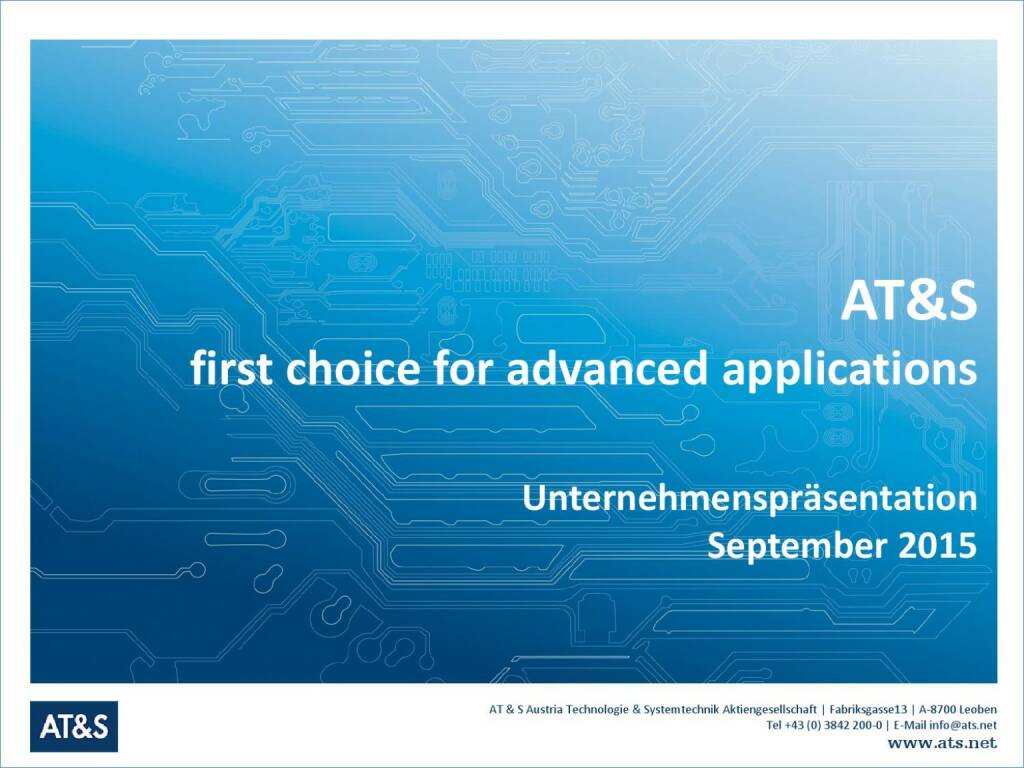 AT&S
first choice for advanced applications

Unternehmenspräsentation
September 2015

AT&S

AT & S Austria Technologie & Systemtechnik Aktiengesellschaft | Fabriksgasse13 | A-8700 Leoben
Tel +43 (0) 3842 200-0 | E-Mail info@ats.net
www.ats.net